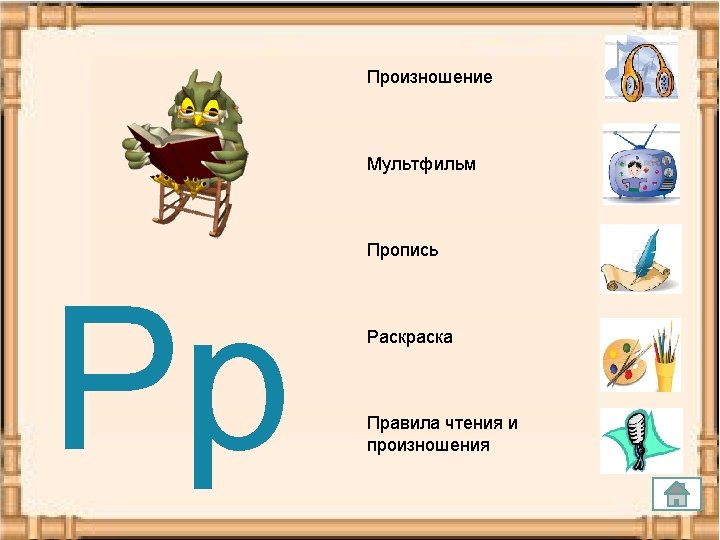 Pp

Произношение

Мультфильм

Пропись

Раскраска

Правила чтения и произношения